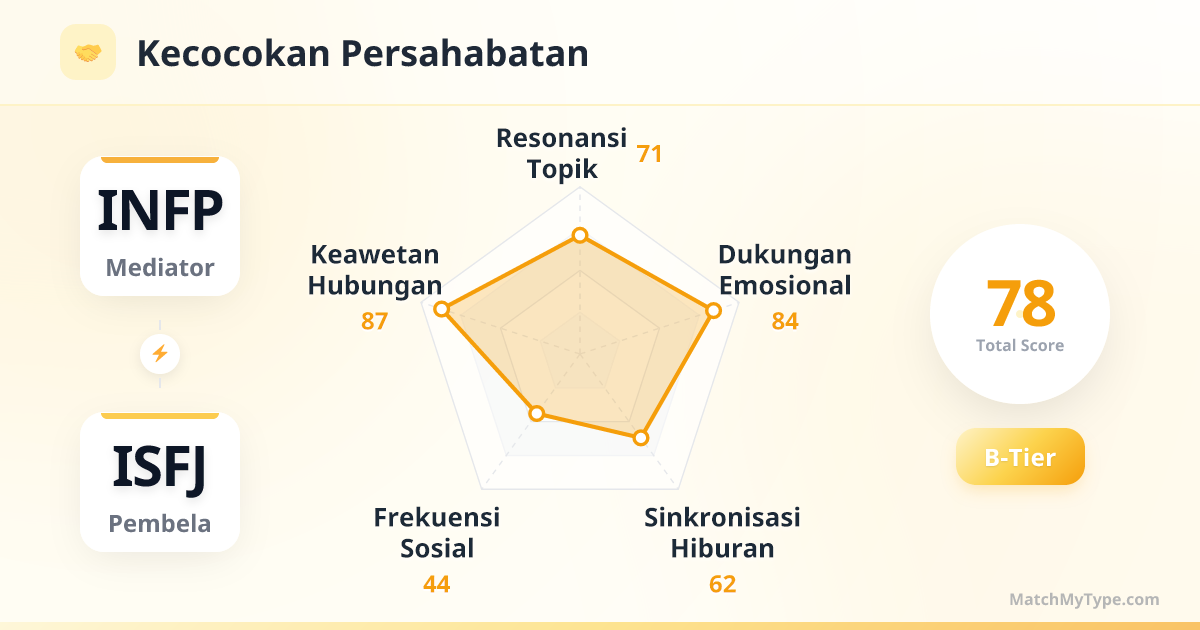 Kecocokan Persahabatan

INFP
Mediator

ISFJ
Pembela

Resonansi Topik 71

Dukungan Emosional 84

Sinkronisasi Hiburan 62

Frekuensi Sosial 44

Keawetan Hubungan 87

78
Total Score

B-Tier

MatchMyType.com